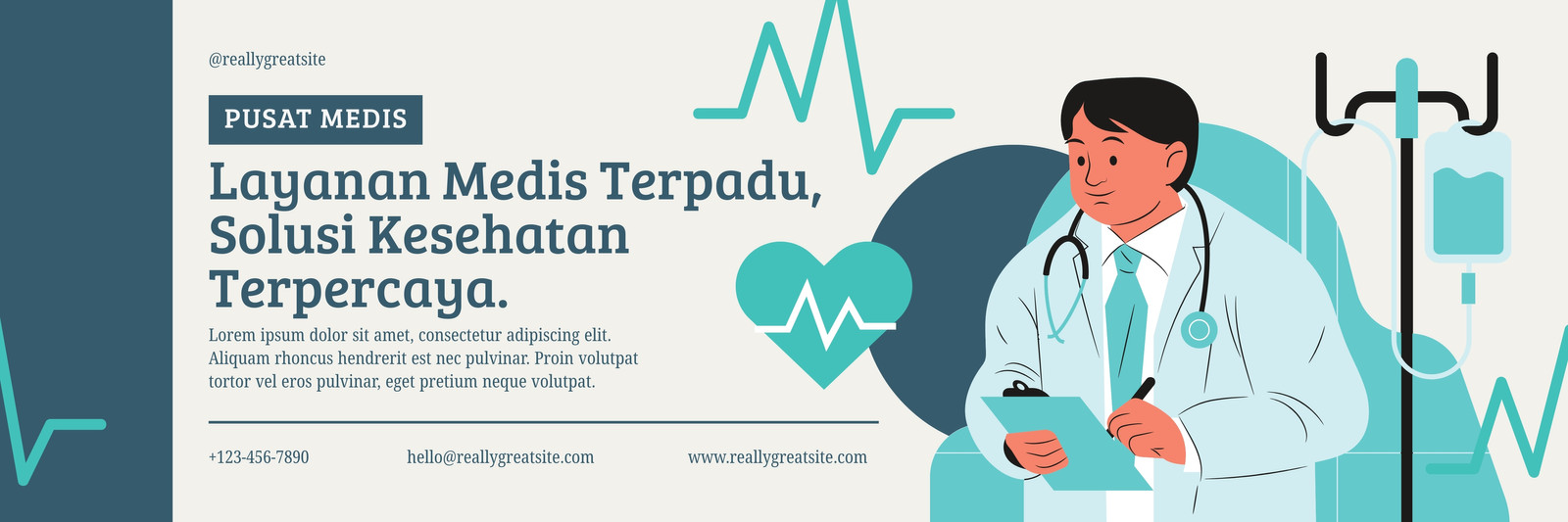 @reallygreatsite

PUSAT MEDIS

Layanan Medis Terpadu, Solusi Kesehatan Terpercaya.

Lorem ipsum dolor sit amet, consectetur adipiscing elit. Aliquam rhoncus hendrerit est nec pulvinar. Proin volutpat tortor vel eros pulvinar, eget pretium neque volutpat.

+123-456-7890

hello@reallygreatsite.com

www.reallygreatsite.com